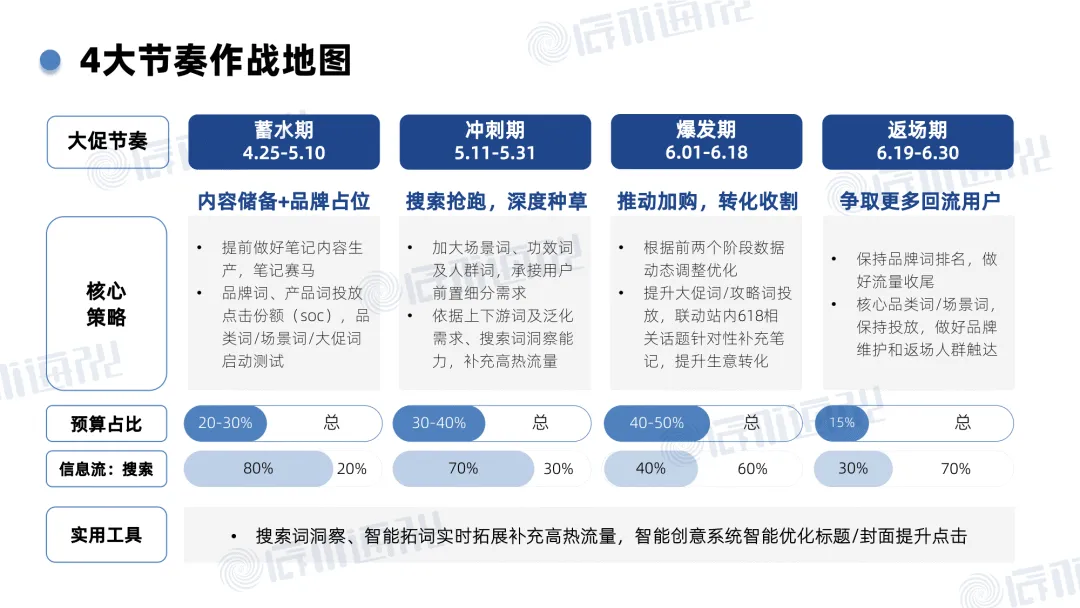 4大节奏作战地图

| 大促节奏 | 蓄水期 4.25-5.10 | 冲刺期 5.11-5.31 | 爆发期 6.01-6.18 | 返场期 6.19-6.30 |
|---|---|---|---|---|
| | 内容储备+品牌占位 | 搜索抢跑，深度种草 | 推动加购，转化收割 | 争取更多回流用户 |
| 核心策略 | • 提前做好笔记内容生产，笔记赛马 • 品牌词、产品词投放点击份额（soc），品类词/场景词/大促词启动测试 | • 加大场景词、功效词及人群词，承接用户前置细分需求 • 依据上下游词及泛化需求、搜索词洞察能力，补充高热流量 | • 根据前两个阶段数据动态调整优化 • 提升大促词/攻略词投放，联动站内618相关话题针对性补充笔记，提升生意转化 | • 保持品牌词排名，做好流量收尾 • 核心品类词/场景词，保持投放，做好品牌维护和返场人群触达 |
| 预算占比 | 20-30% 总 | 30-40% 总 | 40-50% 总 | 15% 总 |
| 信息流：搜索 | 80% 20% | 70% 30% | 40% 60% | 30% 70% |
| 实用工具 | • 搜索词洞察、智能拓词实时拓展补充高热流量，智能创意系统智能优化标题/封面提升点击 | | | |